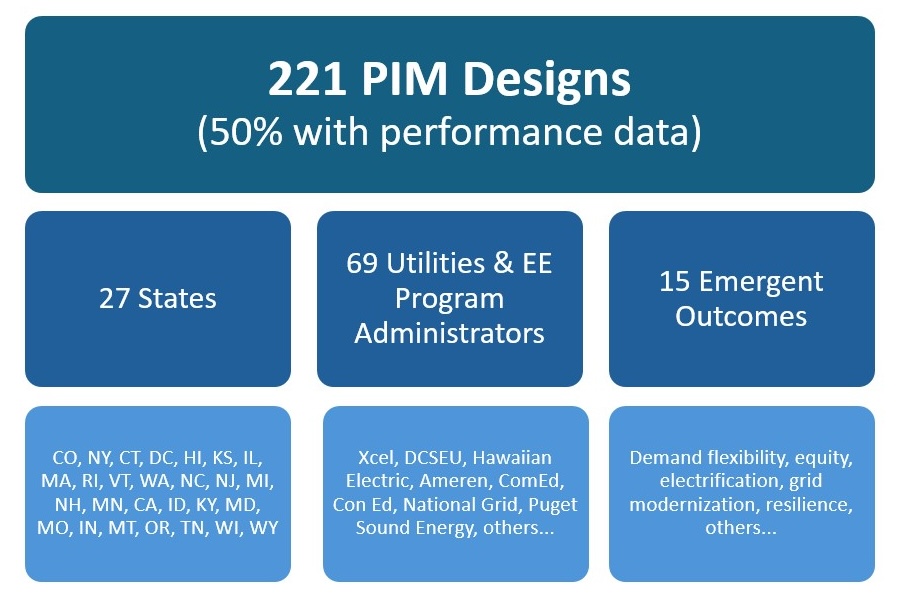 221 PIM Designs
(50% with performance data)

27 States

69 Utilities & EE Program Administrators

15 Emergent Outcomes

CO, NY, CT, DC, HI, KS, IL, MA, RI, VT, WA, NC, NJ, MI, NH, MN, CA, ID, KY, MD, MO, IN, MT, OR, TN, WI, WY

Xcel, DCSEU, Hawaiian Electric, Ameren, ComEd, Con Ed, National Grid, Puget Sound Energy, others...

Demand flexibility, equity, electrification, grid modernization, resilience, others...